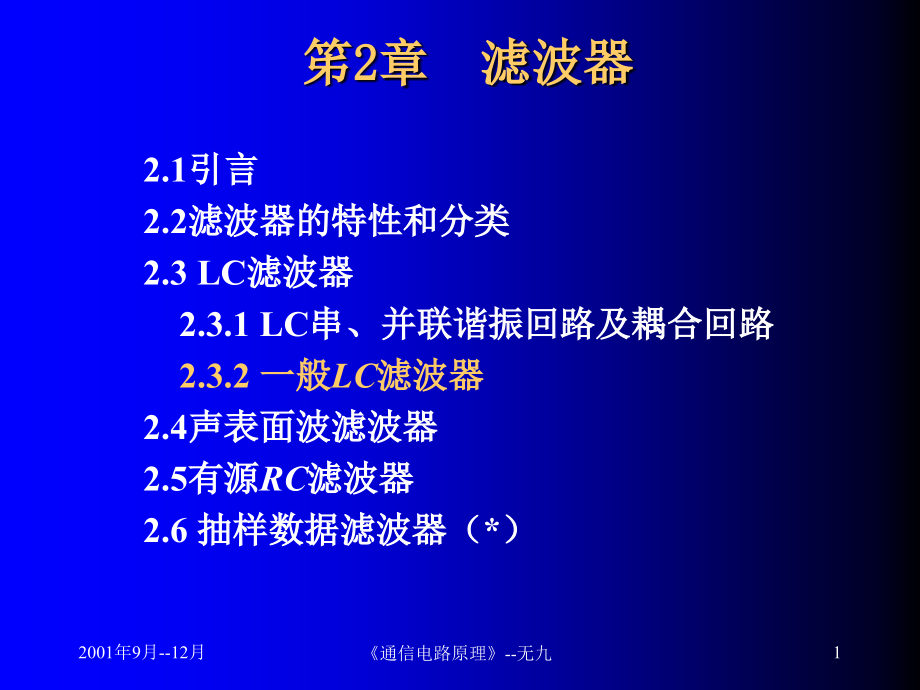 第2章　滤波器

2.1引言
2.2滤波器的特性和分类
2.3 LC滤波器
2.3.1 LC串、并联谐振回路及耦合回路
2.3.2 一般LC滤波器
2.4声表面波滤波器
2.5有源RC滤波器
2.6 抽样数据滤波器（*）

2001年9月--12月　《通信电路原理》--无九　1